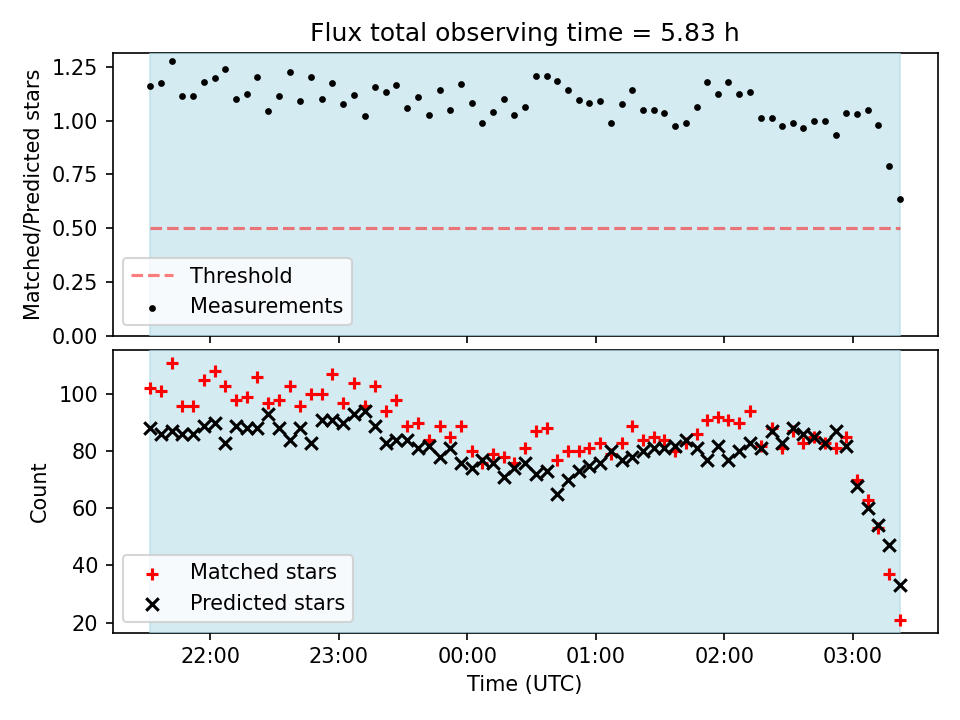 Flux total observing time = 5.83 h

Matched/Predicted stars

1.25
1.00
0.75
0.50
0.25
0.00

Threshold
Measurements

Count

100
80
60
40
20

Matched stars
Predicted stars

22:00
23:00
00:00
01:00
02:00
03:00

Time (UTC)